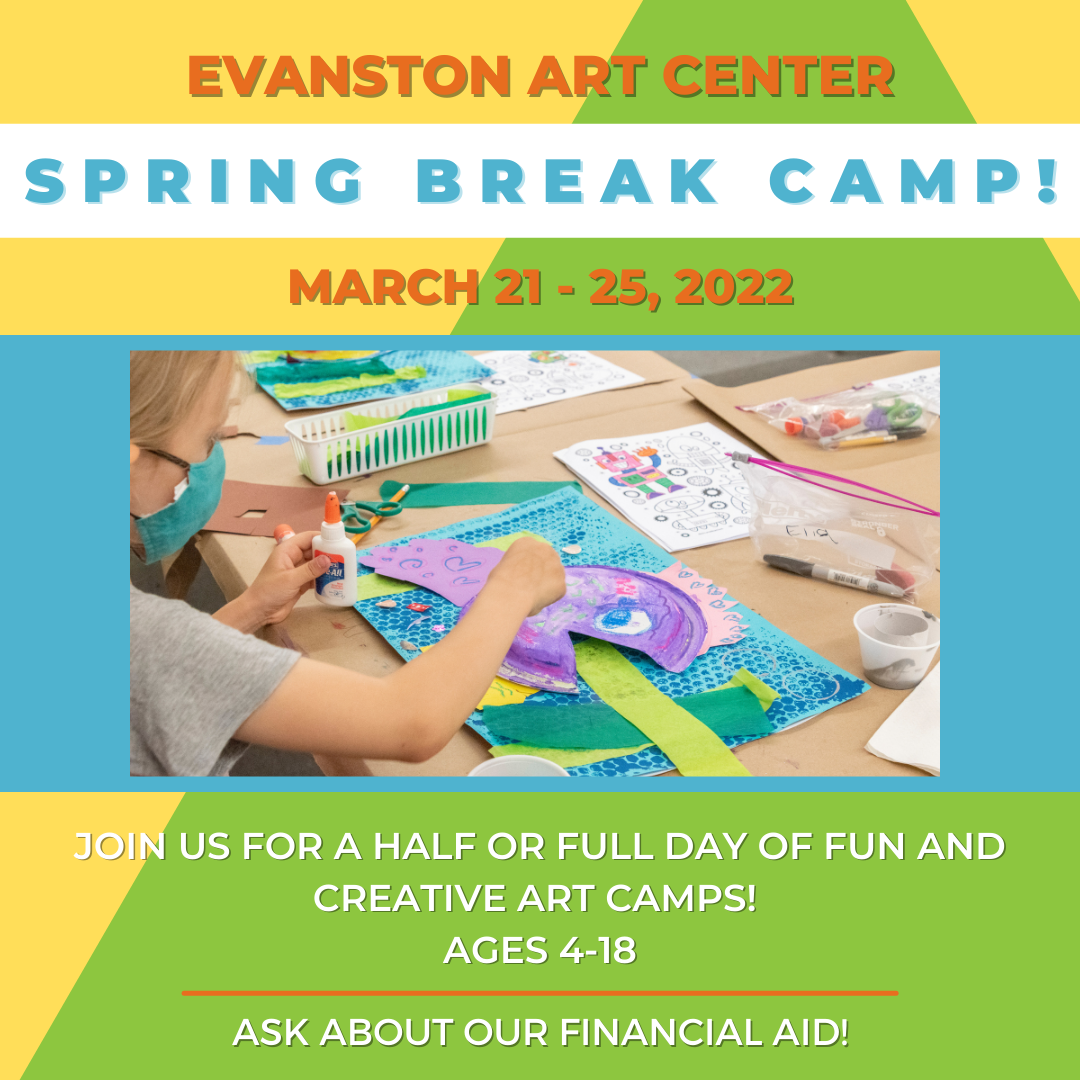 EVANSTON ART CENTER

SPRING BREAK CAMP!

MARCH 21 - 25, 2022

Elia

JOIN US FOR A HALF OR FULL DAY OF FUN AND CREATIVE ART CAMPS!
AGES 4-18

ASK ABOUT OUR FINANCIAL AID!